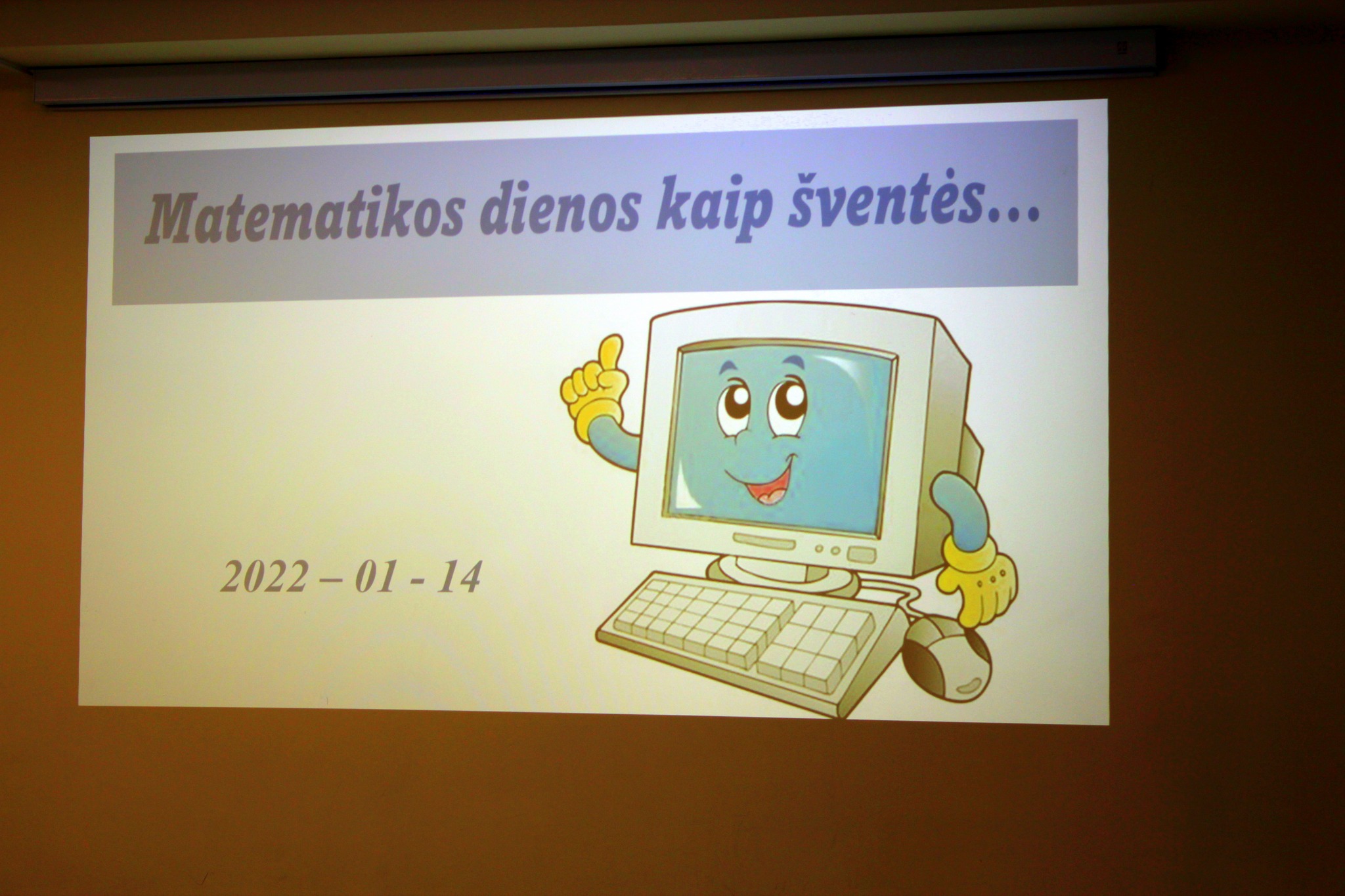 Matematikos dienos kaip šventės...

2022 – 01 - 14